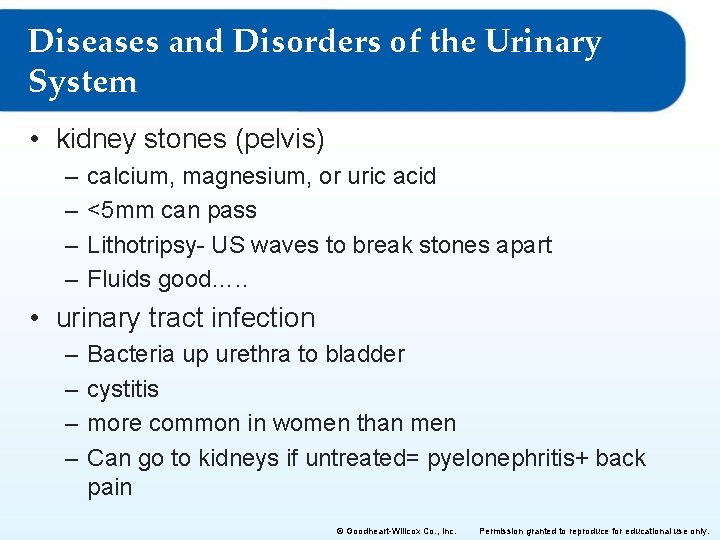 Diseases and Disorders of the Urinary System

• kidney stones (pelvis)
 – calcium, magnesium, or uric acid
 – <5mm can pass
 – Lithotripsy- US waves to break stones apart
 – Fluids good.….
• urinary tract infection
 – Bacteria up urethra to bladder
 – cystitis
 – more common in women than men
 – Can go to kidneys if untreated= pyelonephritis+ back pain

© Goodheart-Willcox Co., Inc. Permission granted to reproduce for educational use only.